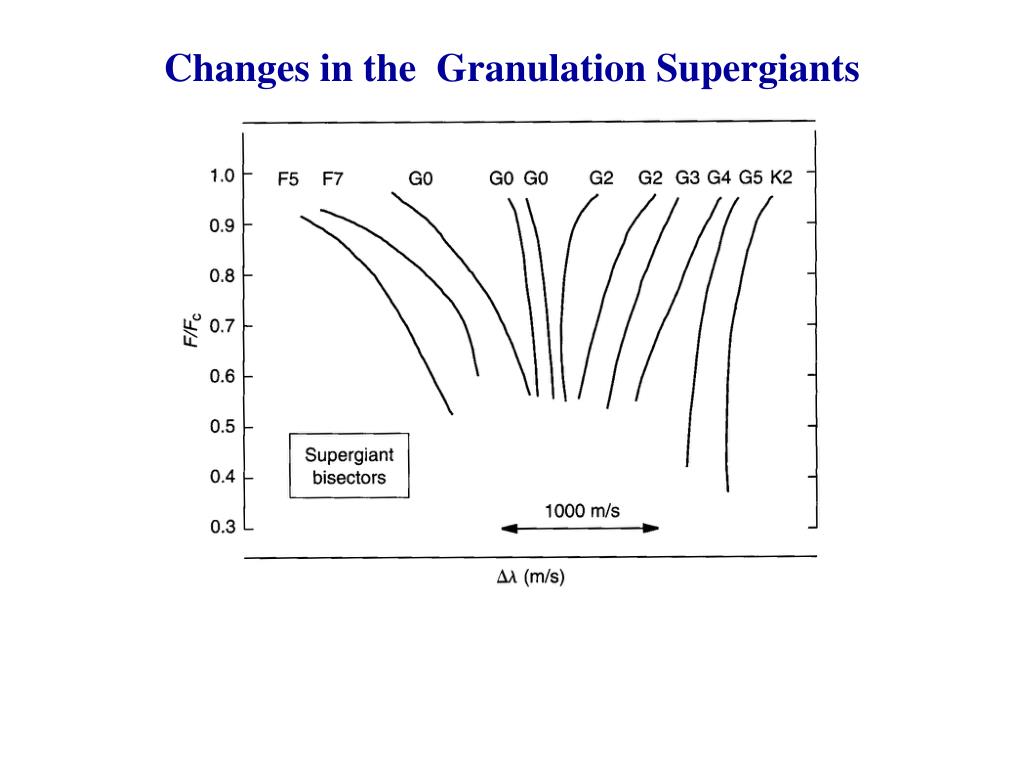 Changes in the Granulation Supergiants

1.0
0.9
0.8
0.7
0.6
0.5
0.4
0.3

$F/F_c$

F5 F7 G0 G0 G0 G2 G2 G3 G4 G5 K2

Supergiant bisectors

1000 m/s

$\Delta\lambda$ (m/s)